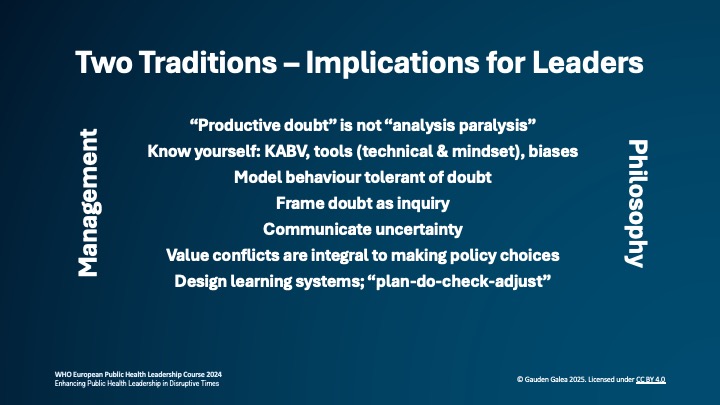 Two Traditions – Implications for Leaders

Management

“Productive doubt” is not “analysis paralysis”
Know yourself: KABV, tools (technical & mindset), biases
Model behaviour tolerant of doubt
Frame doubt as inquiry
Communicate uncertainty
Value conflicts are integral to making policy choices
Design learning systems; “plan-do-check-adjust”

Philosophy

WHO European Public Health Leadership Course 2024
Enhancing Public Health Leadership in Disruptive Times

© Gauden Galea 2025. Licensed under CC BY 4.0